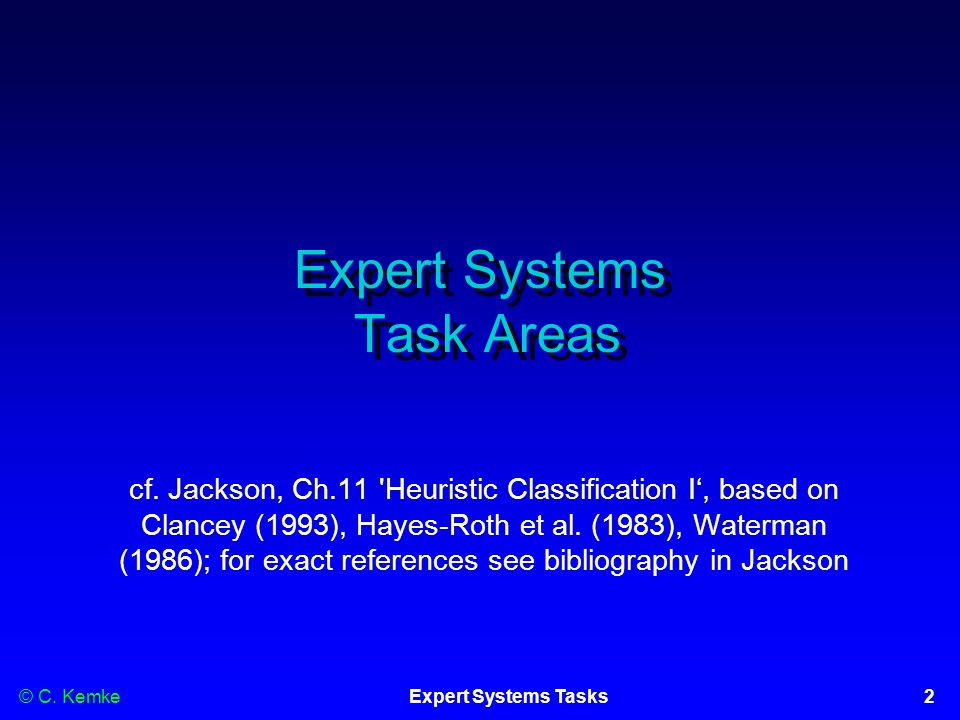 Expert Systems
Task Areas

cf. Jackson, Ch.11 'Heuristic Classification I‘, based on Clancey (1993), Hayes-Roth et al. (1983), Waterman (1986); for exact references see bibliography in Jackson

© C. Kemke

Expert Systems Tasks

2